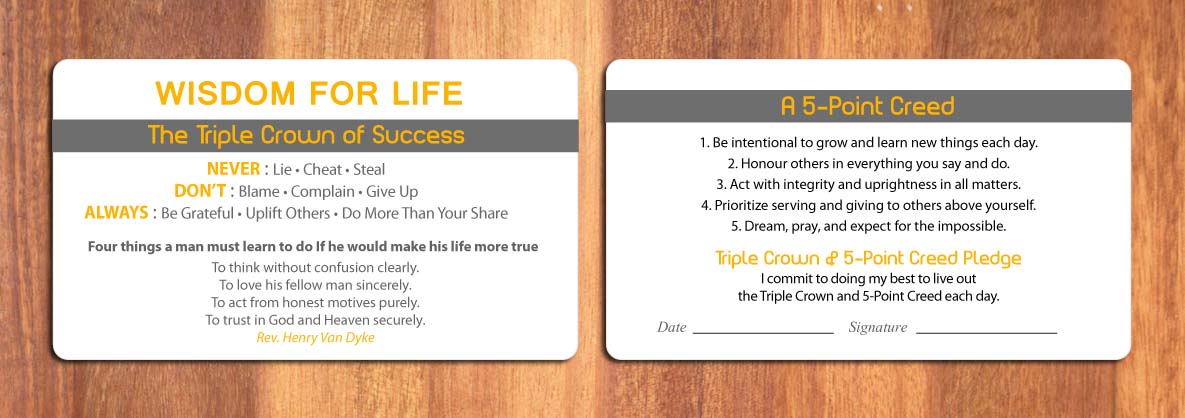 WISDOM FOR LIFE

The Triple Crown of Success

NEVER : Lie • Cheat • Steal
DON'T : Blame • Complain • Give Up
ALWAYS : Be Grateful • Uplift Others • Do More Than Your Share

Four things a man must learn to do If he would make his life more true

To think without confusion clearly.
To love his fellow man sincerely.
To act from honest motives purely.
To trust in God and Heaven securely.
Rev. Henry Van Dyke

A 5-Point Creed

1. Be intentional to grow and learn new things each day.
2. Honour others in everything you say and do.
3. Act with integrity and uprightness in all matters.
4. Prioritize serving and giving to others above yourself.
5. Dream, pray, and expect for the impossible.

Triple Crown & 5-Point Creed Pledge

I commit to doing my best to live out the Triple Crown and 5-Point Creed each day.

Date ____________ Signature ____________